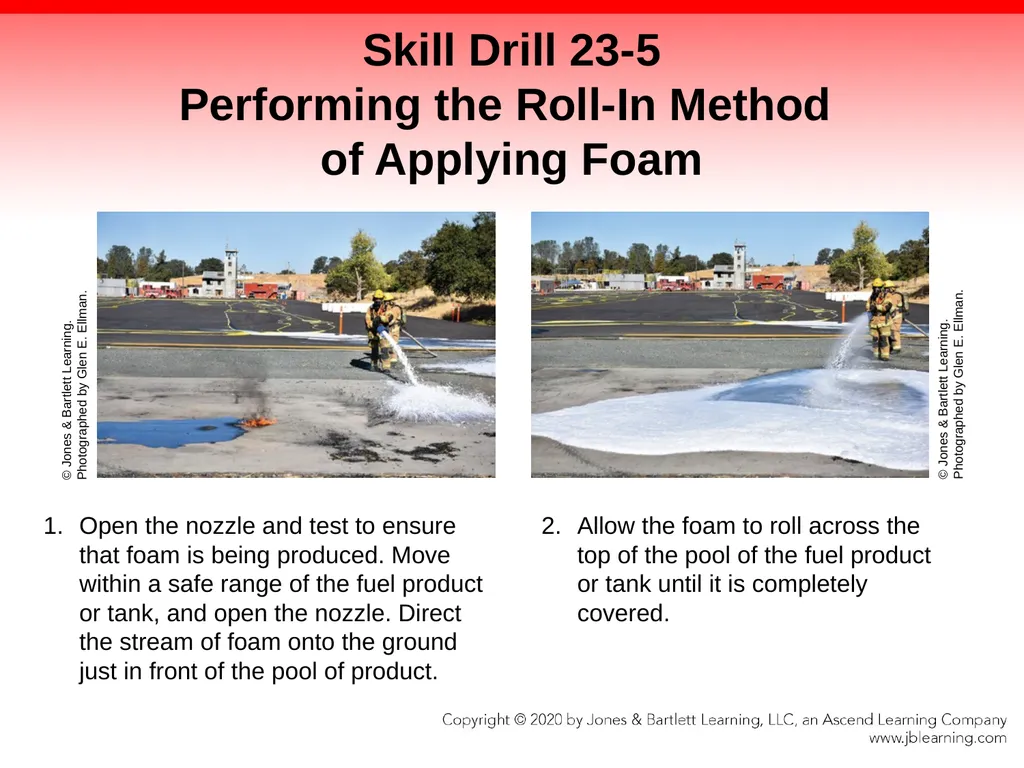 Skill Drill 23-5
Performing the Roll-In Method of Applying Foam

© Jones & Bartlett Learning. Photographed by Glen E. Ellman.

© Jones & Bartlett Learning. Photographed by Glen E. Ellman.

1. Open the nozzle and test to ensure that foam is being produced. Move within a safe range of the fuel product or tank, and open the nozzle. Direct the stream of foam onto the ground just in front of the pool of product.

2. Allow the foam to roll across the top of the pool of the fuel product or tank until it is completely covered.

Copyright © 2020 by Jones & Bartlett Learning, LLC, an Ascend Learning Company
www.jblearning.com